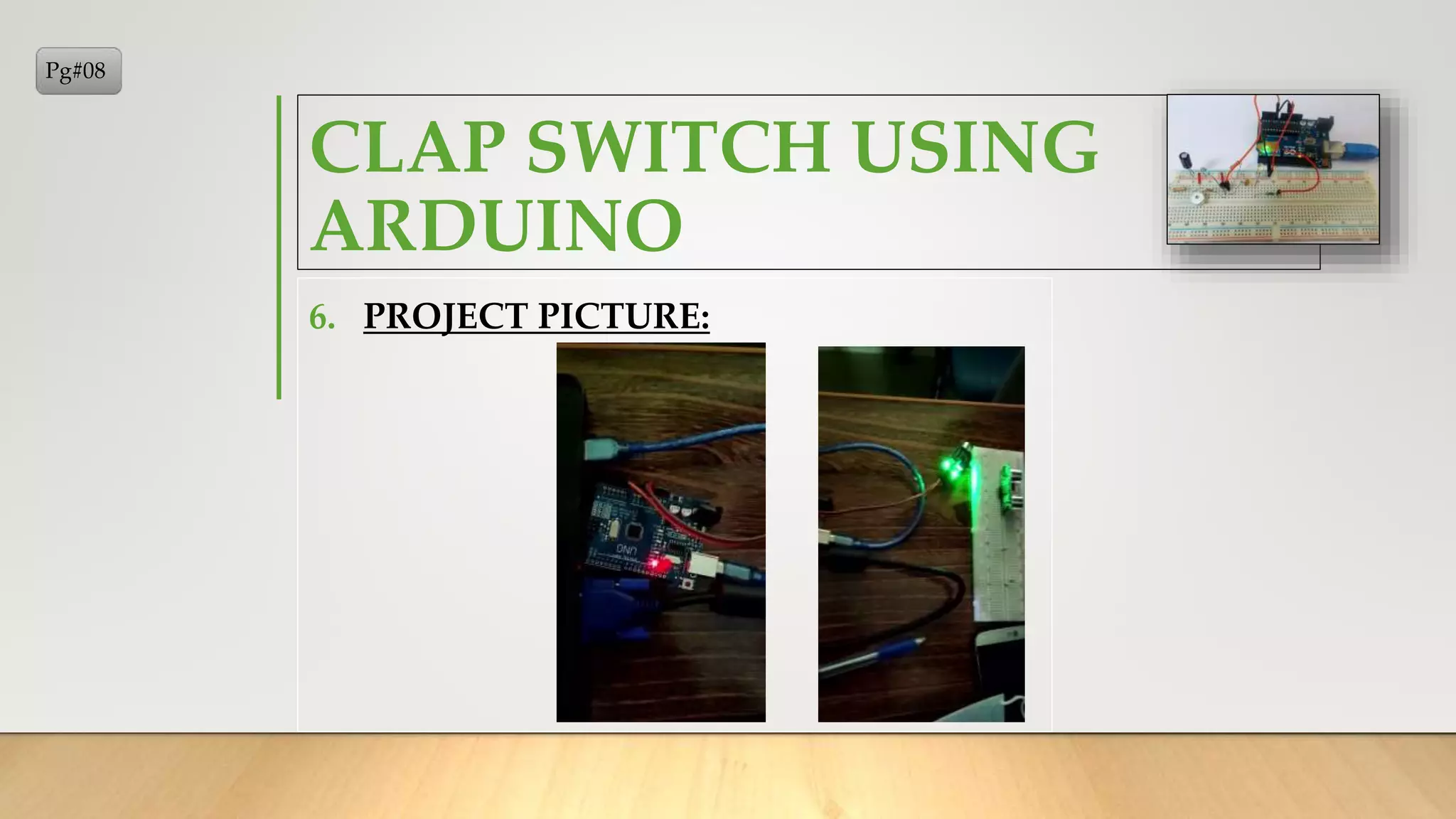 Pg#08

CLAP SWITCH USING ARDUINO

6. PROJECT PICTURE:

UNO